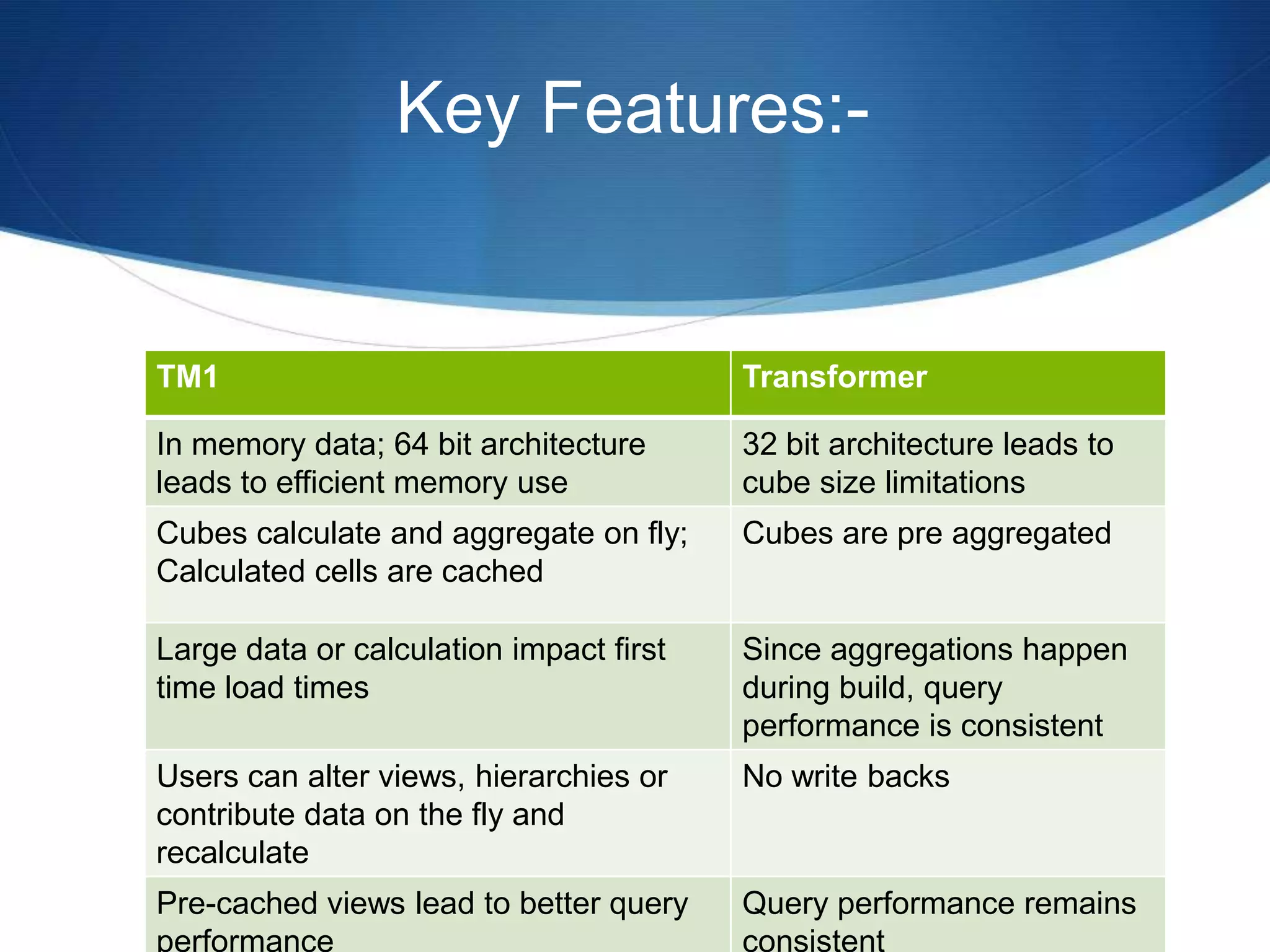 Key Features:-

| TM1 | Transformer |
|---|---|
| In memory data; 64 bit architecture leads to efficient memory use | 32 bit architecture leads to cube size limitations |
| Cubes calculate and aggregate on fly; Calculated cells are cached | Cubes are pre aggregated |
| Large data or calculation impact first time load times | Since aggregations happen during build, query performance is consistent |
| Users can alter views, hierarchies or contribute data on the fly and recalculate | No write backs |
| Pre-cached views lead to better query performance | Query performance remains consistent |